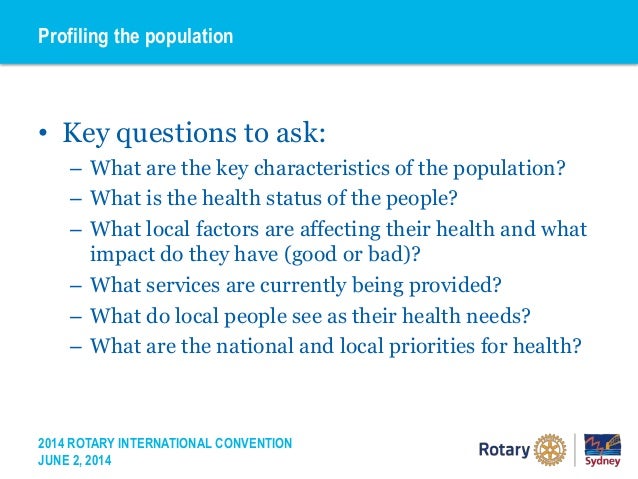 Profiling the population

• Key questions to ask:
– What are the key characteristics of the population?
– What is the health status of the people?
– What local factors are affecting their health and what impact do they have (good or bad)?
– What services are currently being provided?
– What do local people see as their health needs?
– What are the national and local priorities for health?

2014 ROTARY INTERNATIONAL CONVENTION
JUNE 2, 2014

Rotary

Sydney